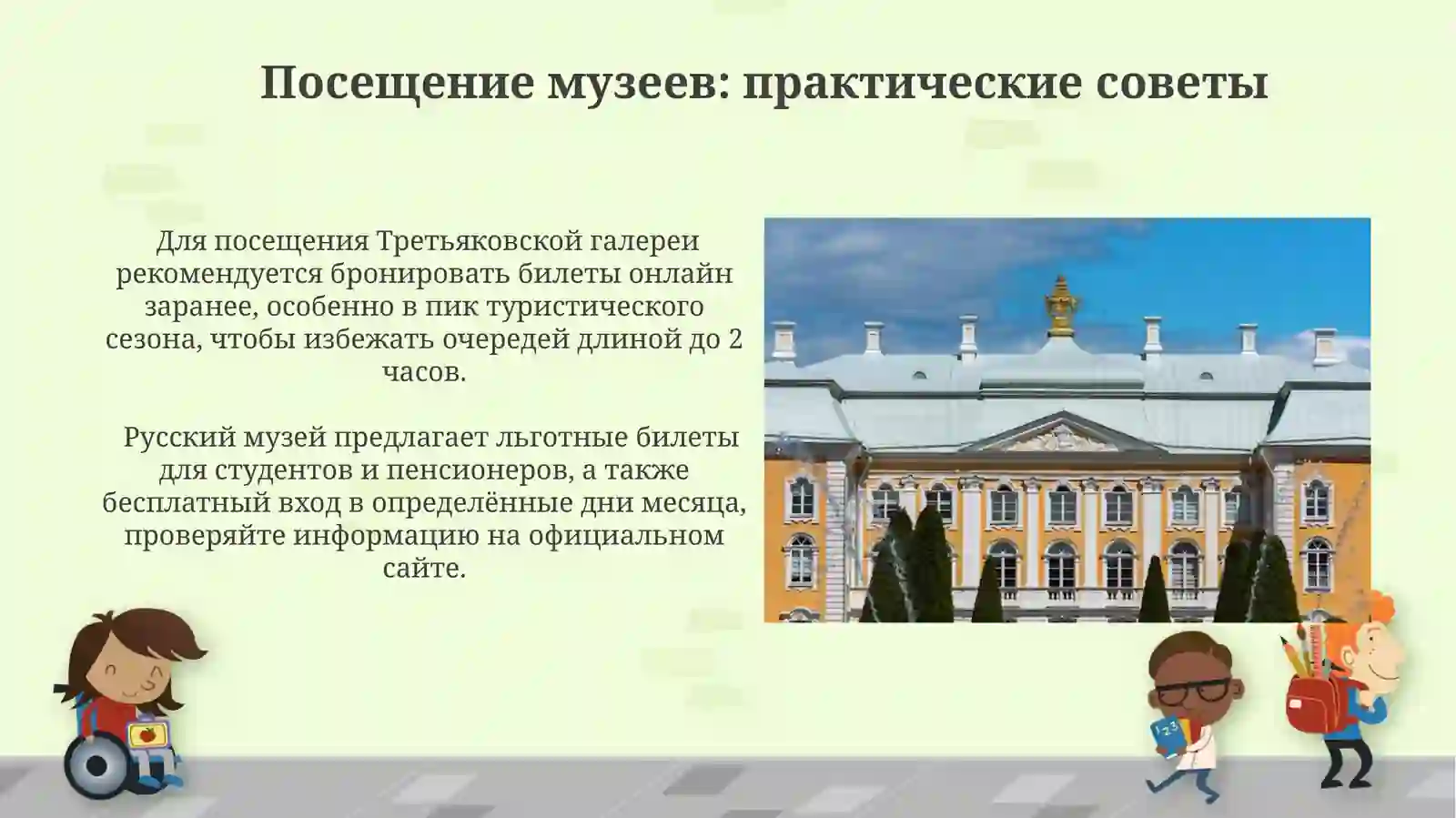 Посещение музеев: практические советы

Для посещения Третьяковской галереи рекомендуется бронировать билеты онлайн заранее, особенно в пик туристического сезона, чтобы избежать очередей длиной до 2 часов.

Русский музей предлагает льготные билеты для студентов и пенсионеров, а также бесплатный вход в определённые дни месяца, проверяйте информацию на официальном сайте.

123